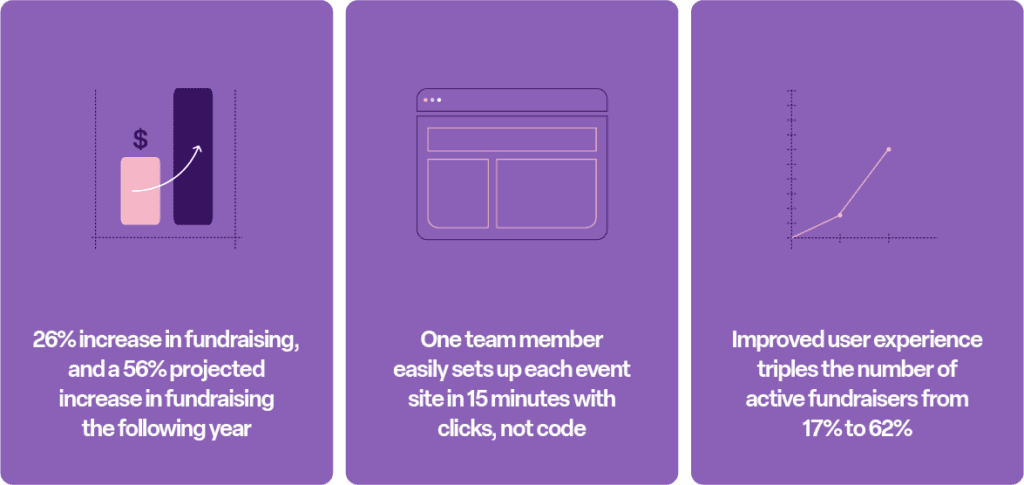 $

26% increase in fundraising, and a 56% projected increase in fundraising the following year

One team member easily sets up each event site in 15 minutes with clicks, not code

Improved user experience triples the number of active fundraisers from 17% to 62%